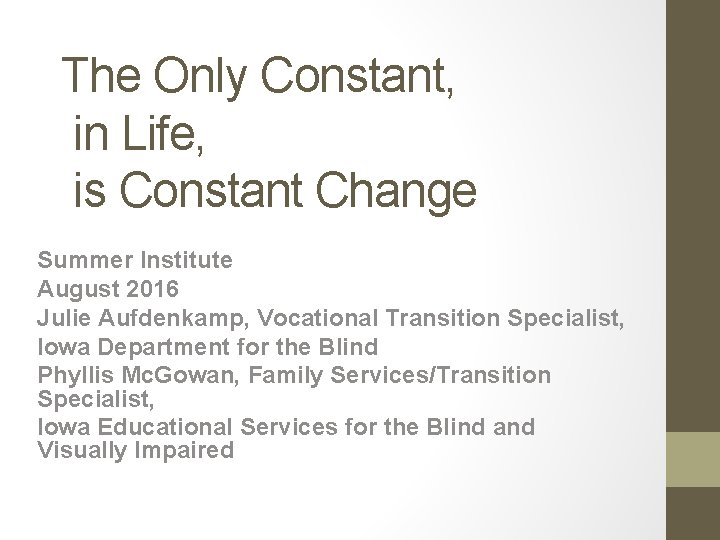 The Only Constant,
in Life,
is Constant Change

Summer Institute
August 2016
Julie Aufdenkamp, Vocational Transition Specialist,
Iowa Department for the Blind
Phyllis McGowan, Family Services/Transition Specialist,
Iowa Educational Services for the Blind and Visually Impaired